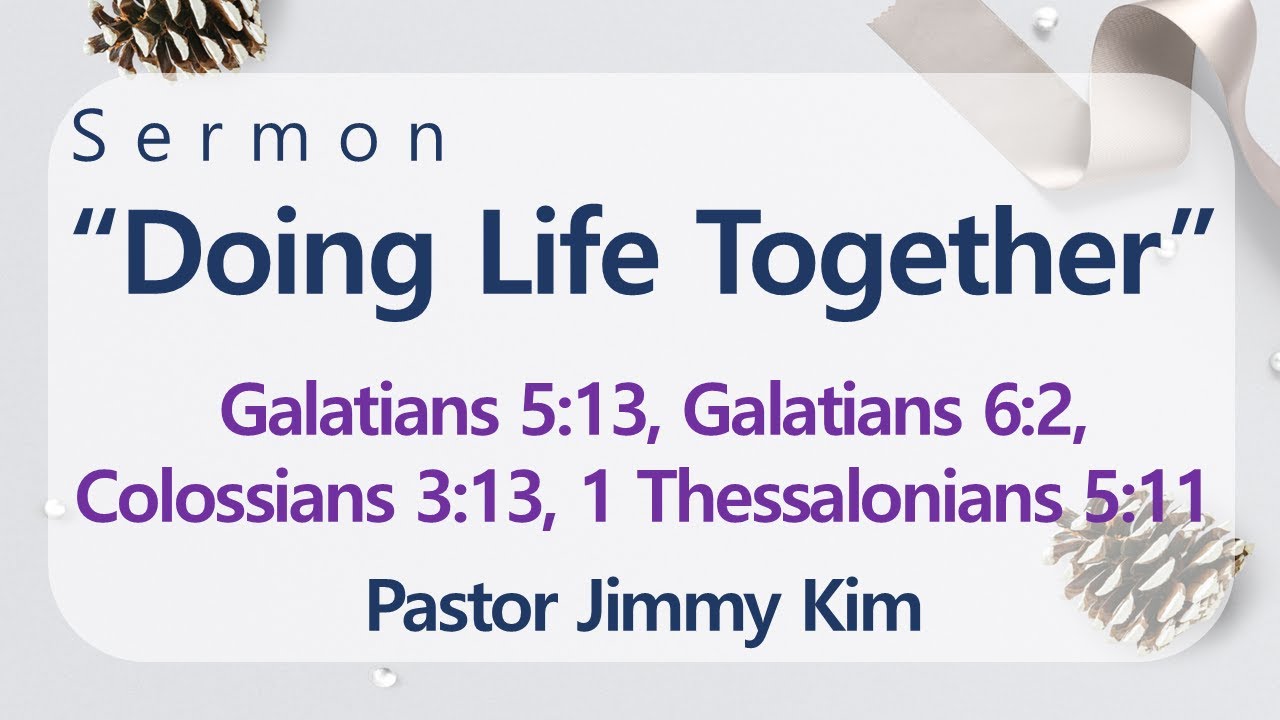 Sermon

“Doing Life Together”

Galatians 5:13, Galatians 6:2, Colossians 3:13, 1 Thessalonians 5:11

Pastor Jimmy Kim